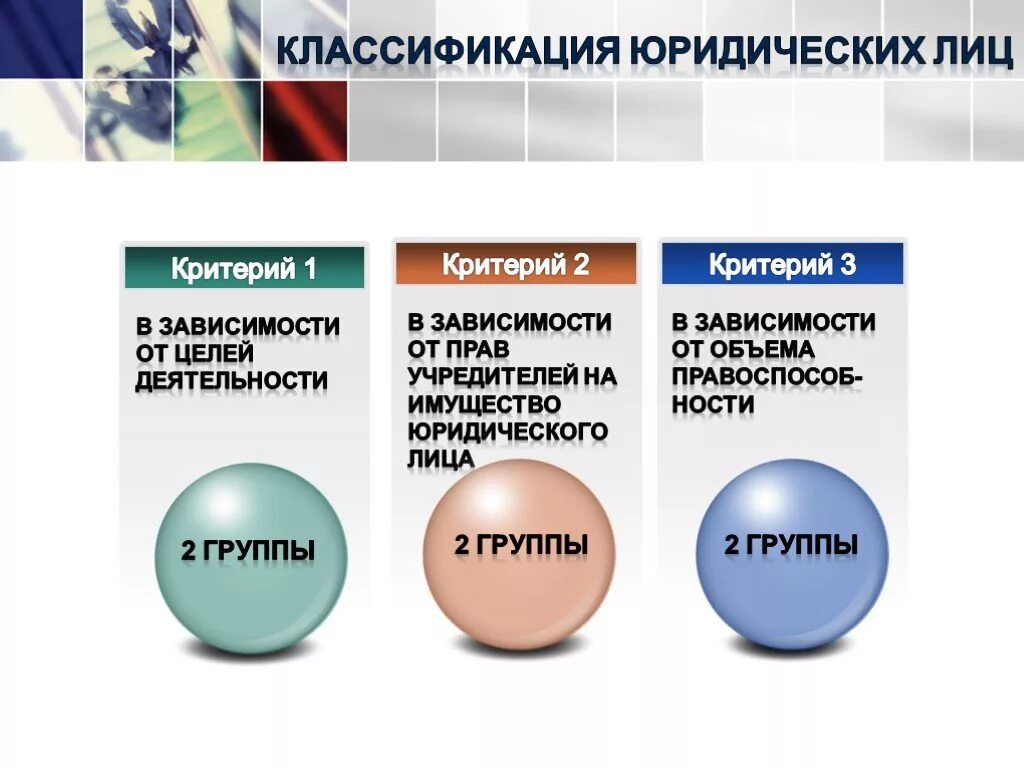 КЛАССИФИКАЦИЯ ЮРИДИЧЕСКИХ ЛИЦ

Критерий 1

В ЗАВИСИМОСТИ ОТ ЦЕЛЕЙ ДЕЯТЕЛЬНОСТИ

2 ГРУППЫ

Критерий 2

В ЗАВИСИМОСТИ ОТ ПРАВ УЧРЕДИТЕЛЕЙ НА ИМУЩЕСТВО ЮРИДИЧЕСКОГО ЛИЦА

2 ГРУППЫ

Критерий 3

В ЗАВИСИМОСТИ ОТ ОБЪЕМА ПРАВОСПОСОБНОСТИ

2 ГРУППЫ